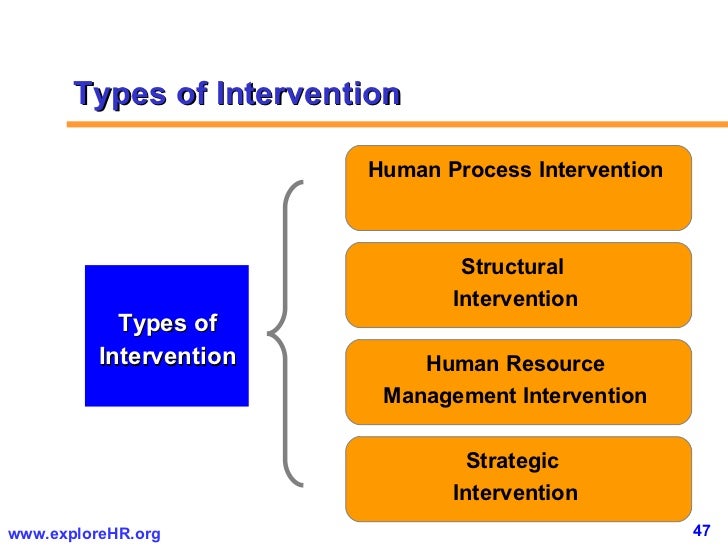 Types of Intervention

Types of Intervention

Human Process Intervention

Structural Intervention

Human Resource Management Intervention

Strategic Intervention

www.exploreHR.org

47